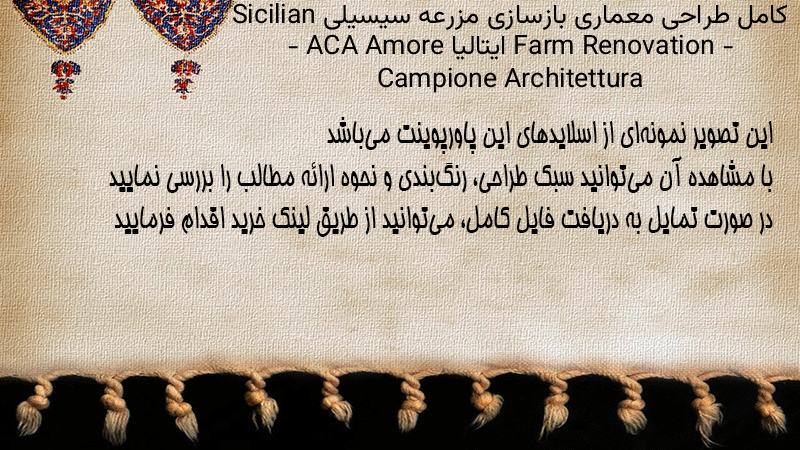 کامل طراحی معماری بازسازی مزرعه سیسیلی Sicilian Farm Renovation ایتالیا ACA Amore - Campione Architettura -

این تصویر نمونه‌ای از اسلایدهای این پاورپوینت می‌باشد
با مشاهده آن می‌توانید سبک طراحی، رنگ‌بندی و نحوه ارائه مطالب را بررسی نمایید
در صورت تمایل به دریافت فایل کامل، می‌توانید از طریق لینک خرید اقدام فرمایید